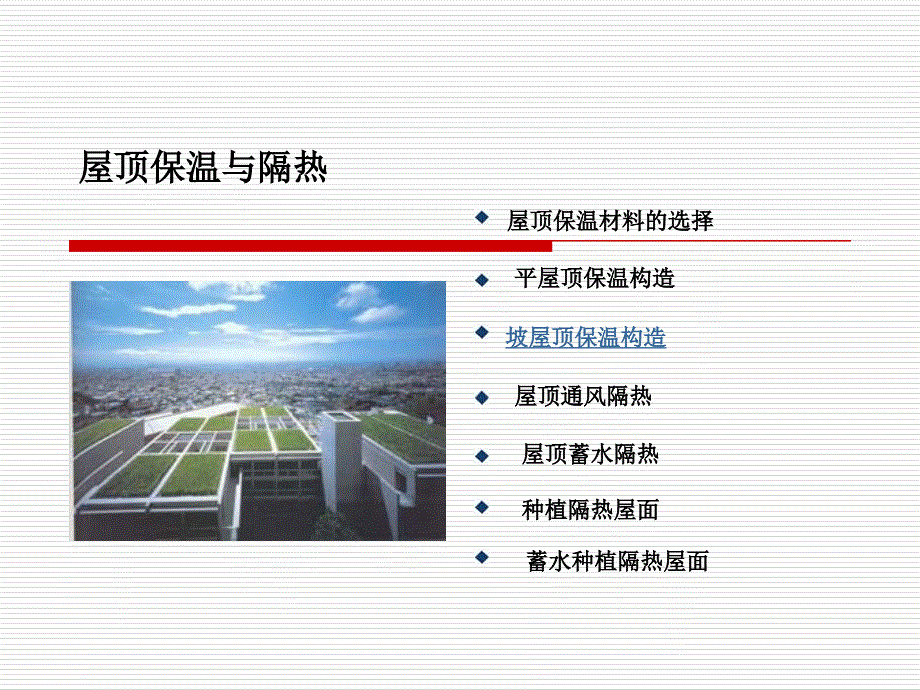 屋顶保温与隔热

屋顶保温材料的选择

平屋顶保温构造

坡屋顶保温构造

屋顶通风隔热

屋顶蓄水隔热

种植隔热屋面

蓄水种植隔热屋面